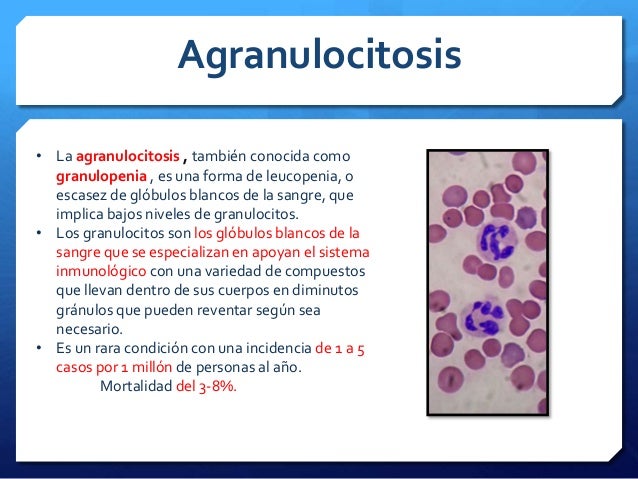 Agranulocitosis

• La agranulocitosis , también conocida como granulopenia , es una forma de leucopenia, o escasez de glóbulos blancos de la sangre, que implica bajos niveles de granulocitos.
• Los granulocitos son los glóbulos blancos de la sangre que se especializan en apoyan el sistema inmunológico con una variedad de compuestos que llevan dentro de sus cuerpos en diminutos gránulos que pueden reventar según sea necesario.
• Es un rara condición con una incidencia de 1 a 5 casos por 1 millón de personas al año.
Mortalidad del 3-8%.